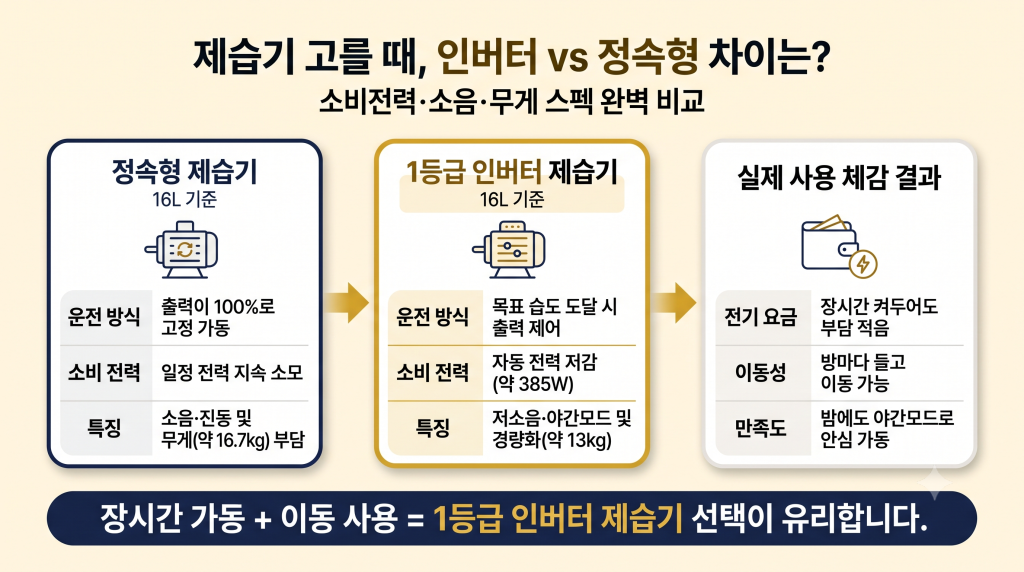 제습기 고를 때, 인버터 vs 정속형 차이는?

소비전력·소음·무게 스펙 완벽 비교

정속형 제습기
16L 기준

| 운전 방식 | 출력이 100%로 고정 가동 |
|---|---|
| 소비 전력 | 일정 전력 지속 소모 |
| 특징 | 소음·진동 및 무게(약 16.7kg) 부담 |

1등급 인버터 제습기
16L 기준

| 운전 방식 | 목표 습도 도달 시 출력 제어 |
|---|---|
| 소비 전력 | 자동 전력 저감 (약 385W) |
| 특징 | 저소음·야간모드 및 경량화(약 13kg) |

실제 사용 체감 결과

| 전기 요금 | 장시간 켜두어도 부담 적음 |
|---|---|
| 이동성 | 방마다 들고 이동 가능 |
| 만족도 | 밤에도 야간모드로 안심 가동 |

장시간 가동 + 이동 사용 = 1등급 인버터 제습기 선택이 유리합니다.